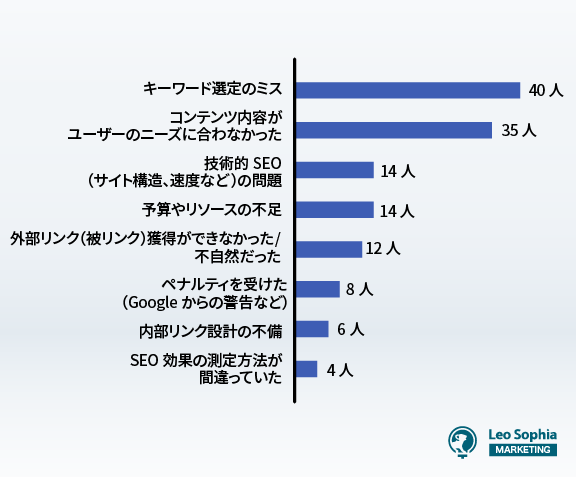 キーワード選定のミス 40 人

コンテンツ内容が
ユーザーのニーズに合わなかった 35 人

技術的 SEO
（サイト構造、速度など）の問題 14 人

予算やリソースの不足 14 人

外部リンク（被リンク）獲得ができなかった/
不自然だった 12 人

ペナルティを受けた
（Google からの警告など） 8 人

内部リンク設計の不備 6 人

SEO 効果の測定方法が
間違っていた 4 人

Leo Sophia
MARKETING